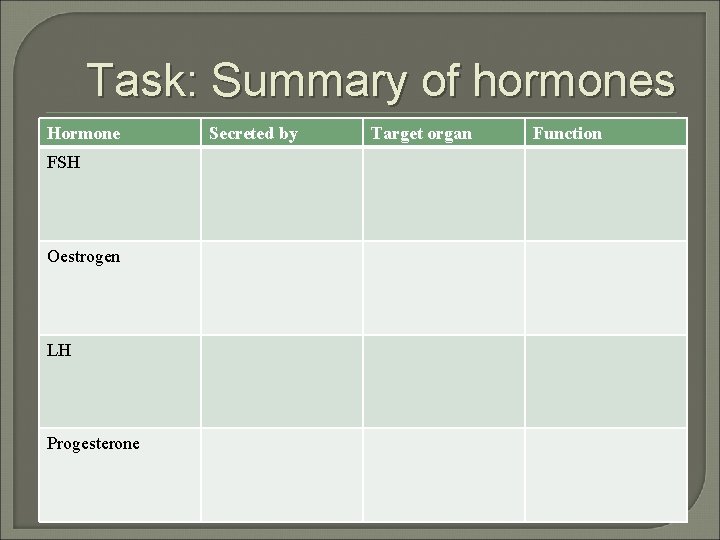 Task: Summary of hormones

| Hormone | Secreted by | Target organ | Function |
|---|---|---|---|
| FSH | | | |
| Oestrogen | | | |
| LH | | | |
| Progesterone | | | |